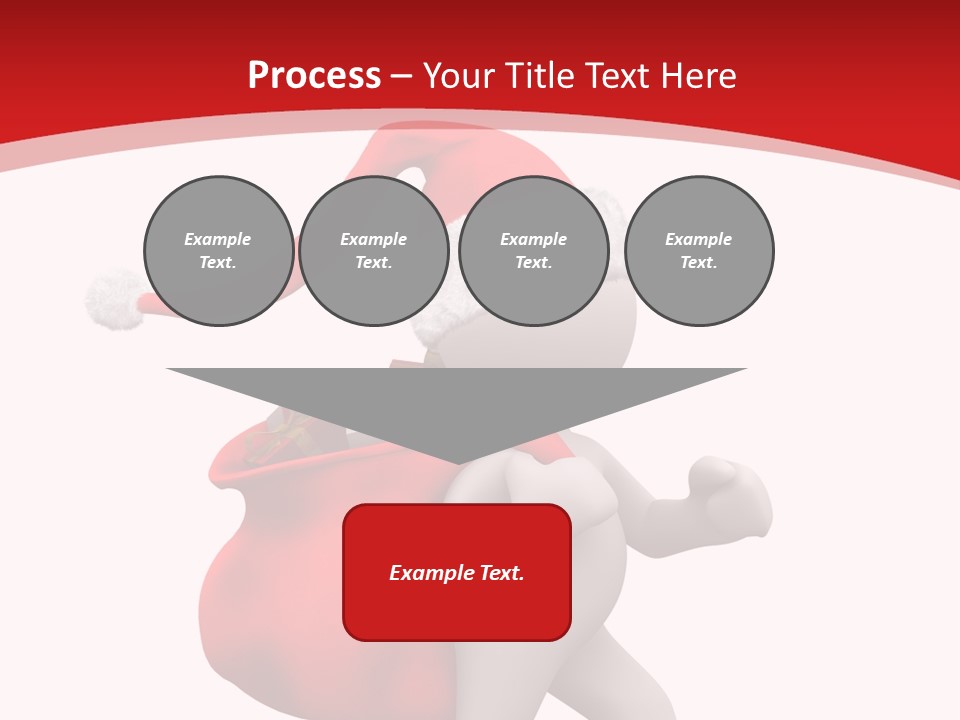 Process – Your Title Text Here

Example Text.

Example Text.

Example Text.

Example Text.

Example Text.